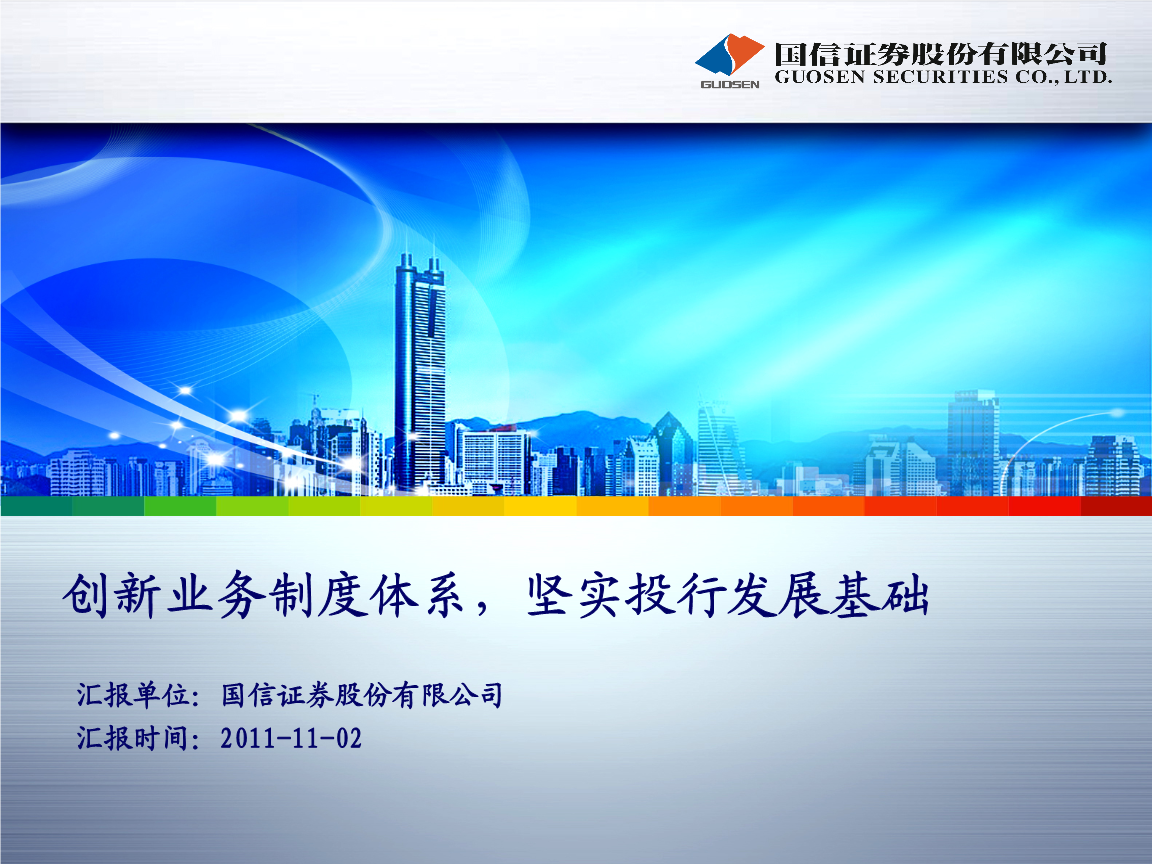 GUOSEN
国信证券股份有限公司
GUOSEN SECURITIES CO., LTD.

创新业务制度体系，坚实投行发展基础

汇报单位：国信证券股份有限公司
汇报时间：2011-11-02